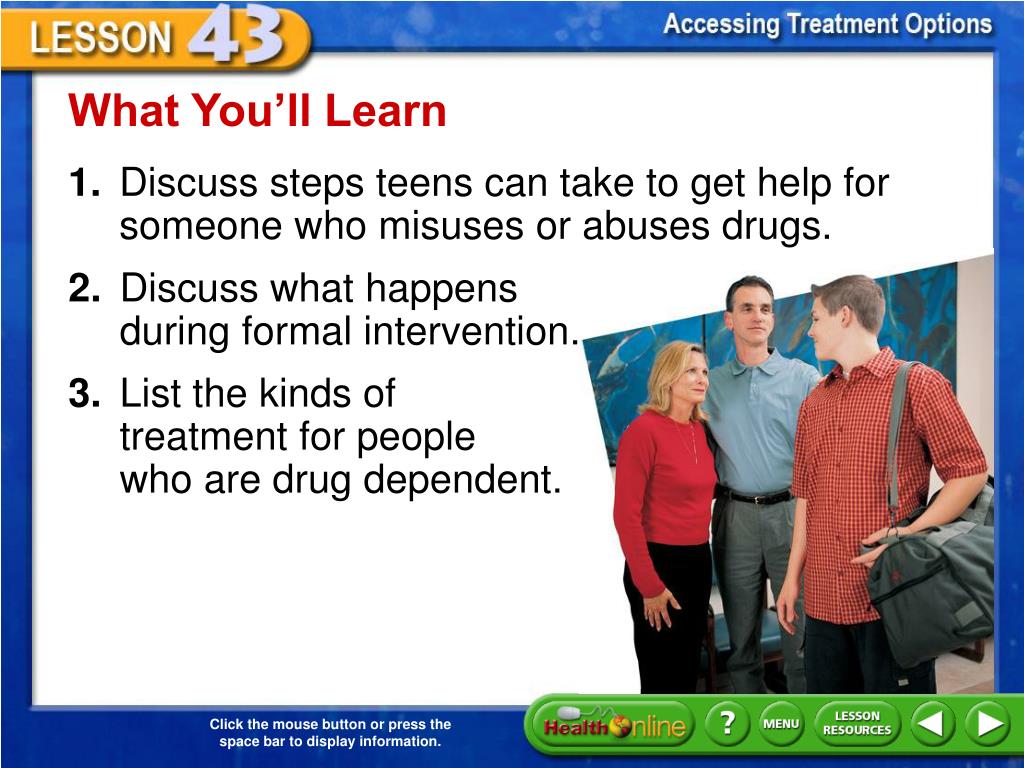 LESSON 43

Accessing Treatment Options

What You'll Learn

1. Discuss steps teens can take to get help for someone who misuses or abuses drugs.

2. Discuss what happens during formal intervention.

3. List the kinds of treatment for people who are drug dependent.

Click the mouse button or press the space bar to display information.

Health Online

?

MENU

LESSON RESOURCES